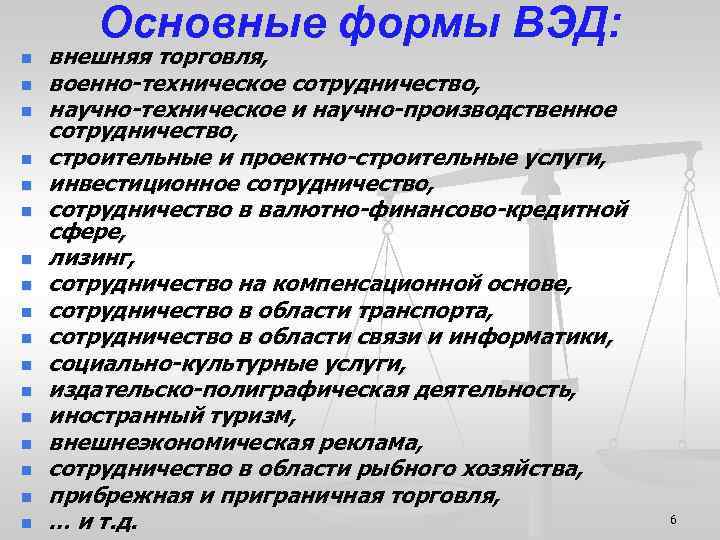 Основные формы ВЭД:

- внешняя торговля,
- военно-техническое сотрудничество,
- научно-техническое и научно-производственное сотрудничество,
- строительные и проектно-строительные услуги,
- инвестиционное сотрудничество,
- сотрудничество в валютно-финансово-кредитной сфере,
- лизинг,
- сотрудничество на компенсационной основе,
- сотрудничество в области транспорта,
- сотрудничество в области связи и информатики,
- социально-культурные услуги,
- издательско-полиграфическая деятельность,
- иностранный туризм,
- внешнеэкономическая реклама,
- сотрудничество в области рыбного хозяйства,
- прибрежная и приграничная торговля,
- … и т.д.

6